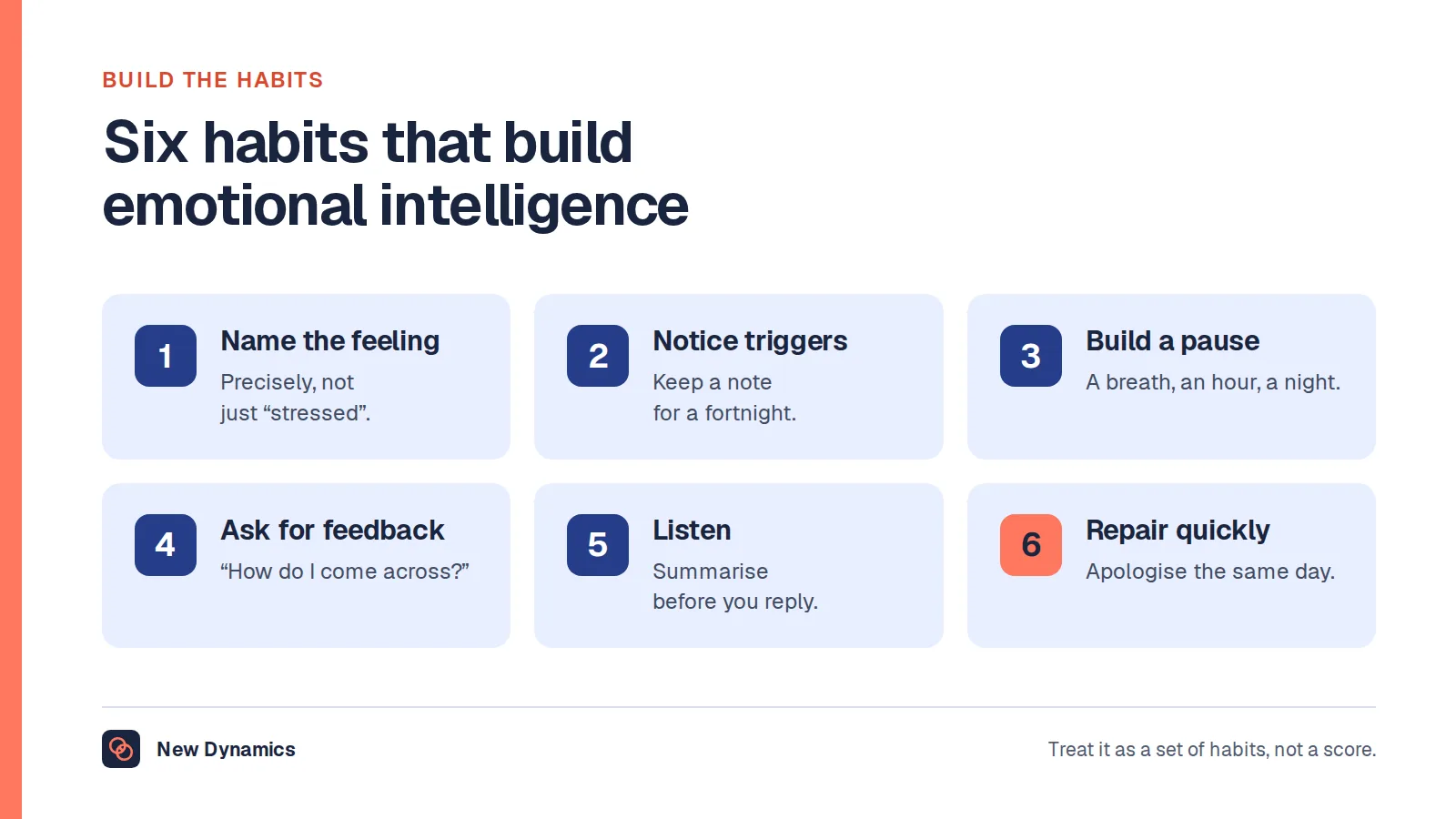 BUILD THE HABITS

Six habits that build emotional intelligence

1
Name the feeling
Precisely, not just “stressed”.

2
Notice triggers
Keep a note for a fortnight.

3
Build a pause
A breath, an hour, a night.

4
Ask for feedback
“How do I come across?”

5
Listen
Summarise before you reply.

6
Repair quickly
Apologise the same day.

New Dynamics

Treat it as a set of habits, not a score.